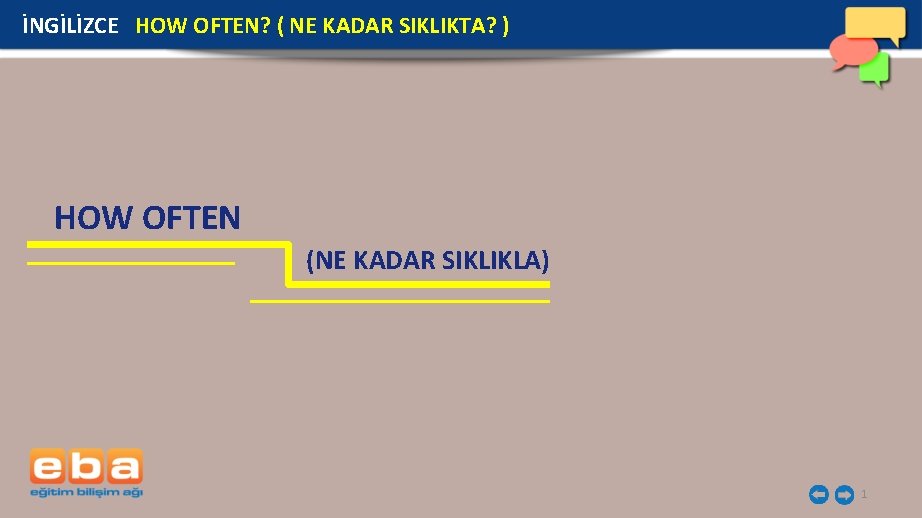 İNGİLİZCE HOW OFTEN? ( NE KADAR SIKLIKTA? )

HOW OFTEN

(NE KADAR SIKLIKLA)

eba
eğitim bilişim ağı

1